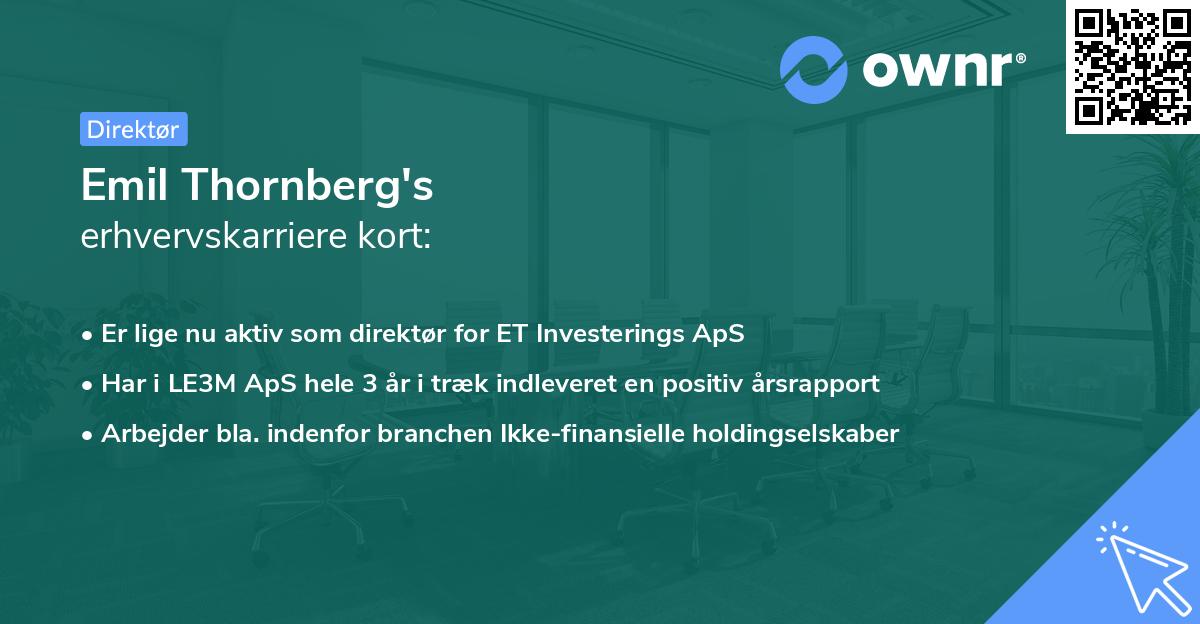 ownr®

Direktør

Emil Thornberg's
erhvervskarriere kort:

• Er lige nu aktiv som direktør for ET Investerings ApS
• Har i LE3M ApS hele 3 år i træk indleveret en positiv årsrapport
• Arbejder bla. indenfor branchen Ikke-finansielle holdingselskaber